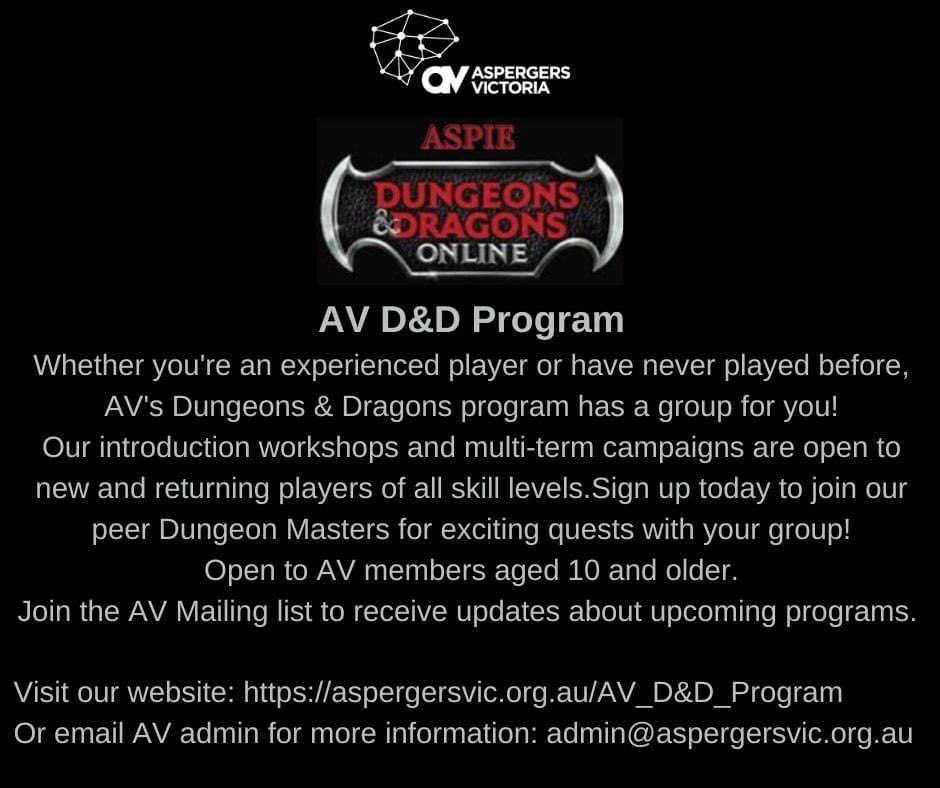 AV ASPERGERS VICTORIA

ASPIE
DUNGEONS & DRAGONS
ONLINE

AV D&D Program
Whether you're an experienced player or have never played before, AV's Dungeons & Dragons program has a group for you!
Our introduction workshops and multi-term campaigns are open to new and returning players of all skill levels.Sign up today to join our peer Dungeon Masters for exciting quests with your group!
Open to AV members aged 10 and older.
Join the AV Mailing list to receive updates about upcoming programs.

Visit our website: https://aspergersvic.org.au/AV_D&D_Program
Or email AV admin for more information: admin@aspergersvic.org.au